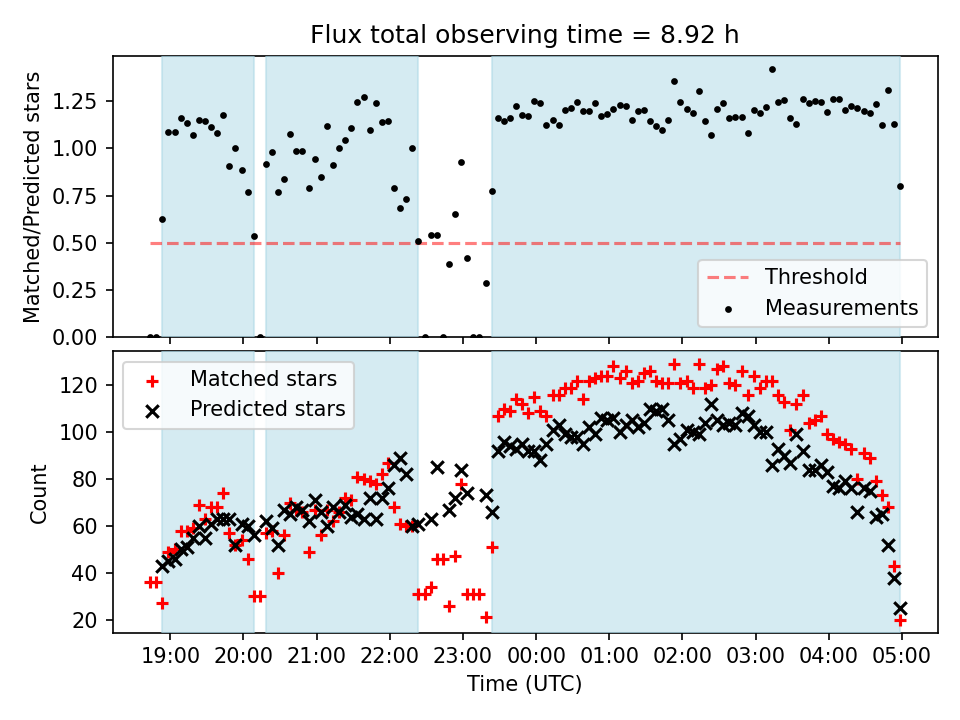 Flux total observing time = 8.92 h

Matched/Predicted stars

1.25
1.00
0.75
0.50
0.25
0.00

Threshold
Measurements

Matched stars
Predicted stars

Count

120
100
80
60
40
20

19:00 20:00 21:00 22:00 23:00 00:00 01:00 02:00 03:00 04:00 05:00

Time (UTC)